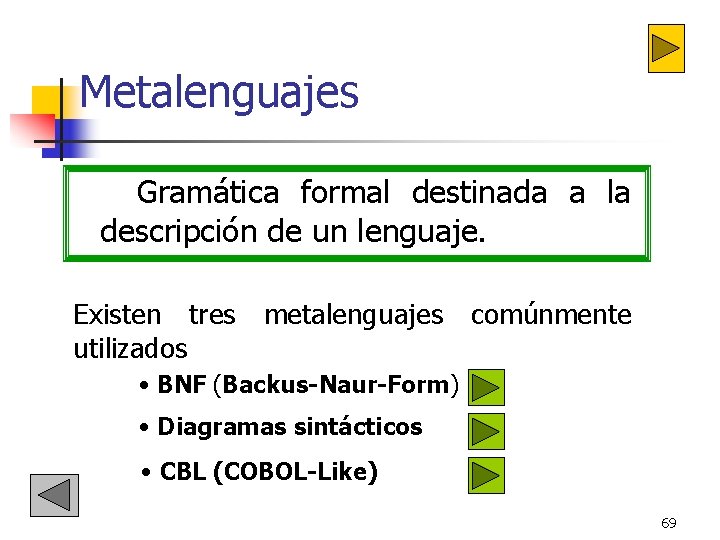 Metalenguajes

Gramática formal destinada a la descripción de un lenguaje.

Existen tres metalenguajes comúnmente utilizados

• BNF (Backus-Naur-Form)

• Diagramas sintácticos

• CBL (COBOL-Like)

69